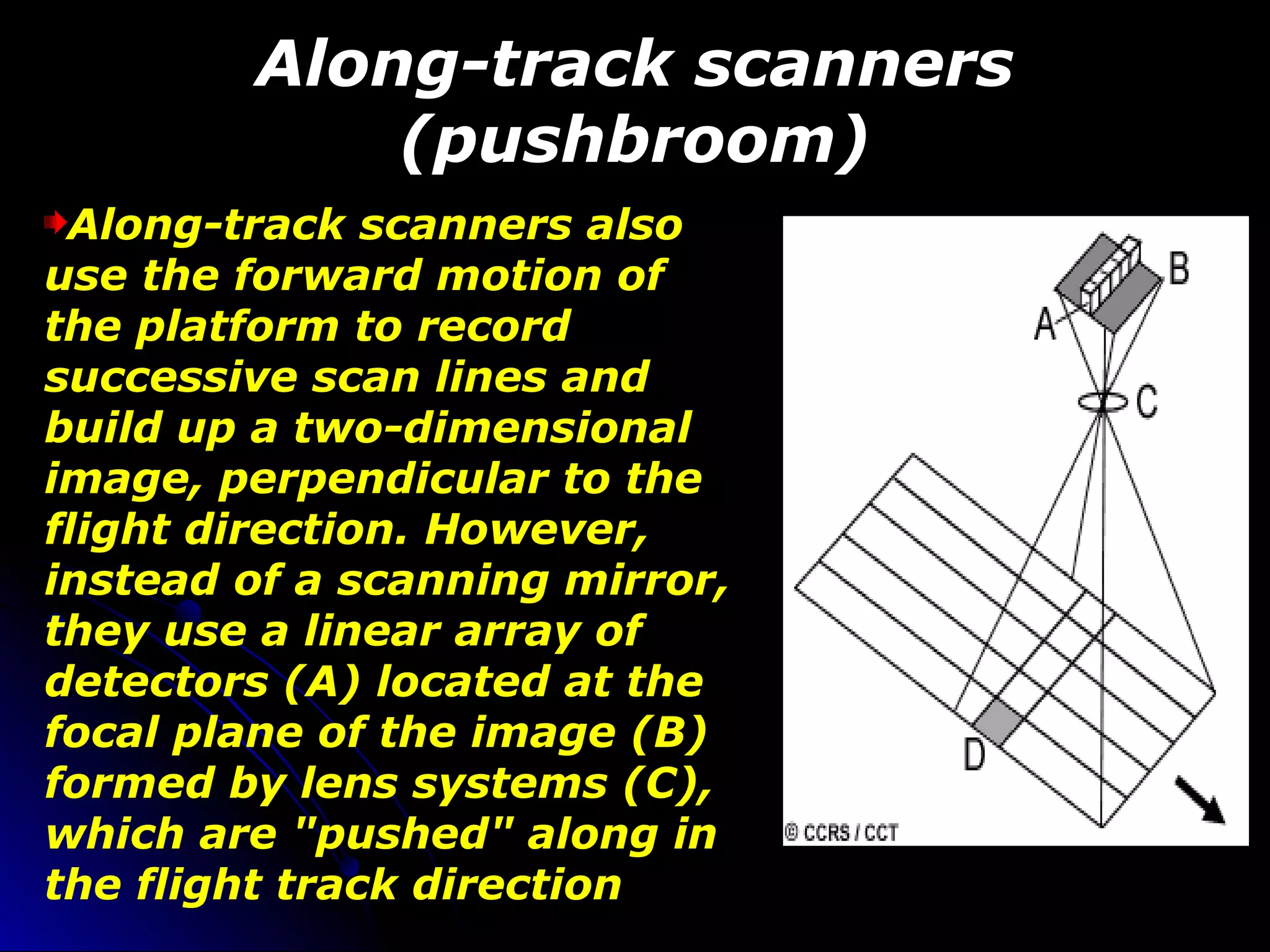 Along-track scanners (pushbroom)

Along-track scanners also use the forward motion of the platform to record successive scan lines and build up a two-dimensional image, perpendicular to the flight direction. However, instead of a scanning mirror, they use a linear array of detectors (A) located at the focal plane of the image (B) formed by lens systems (C), which are "pushed" along in the flight track direction

B
A
C
D
© CCRS / CCT